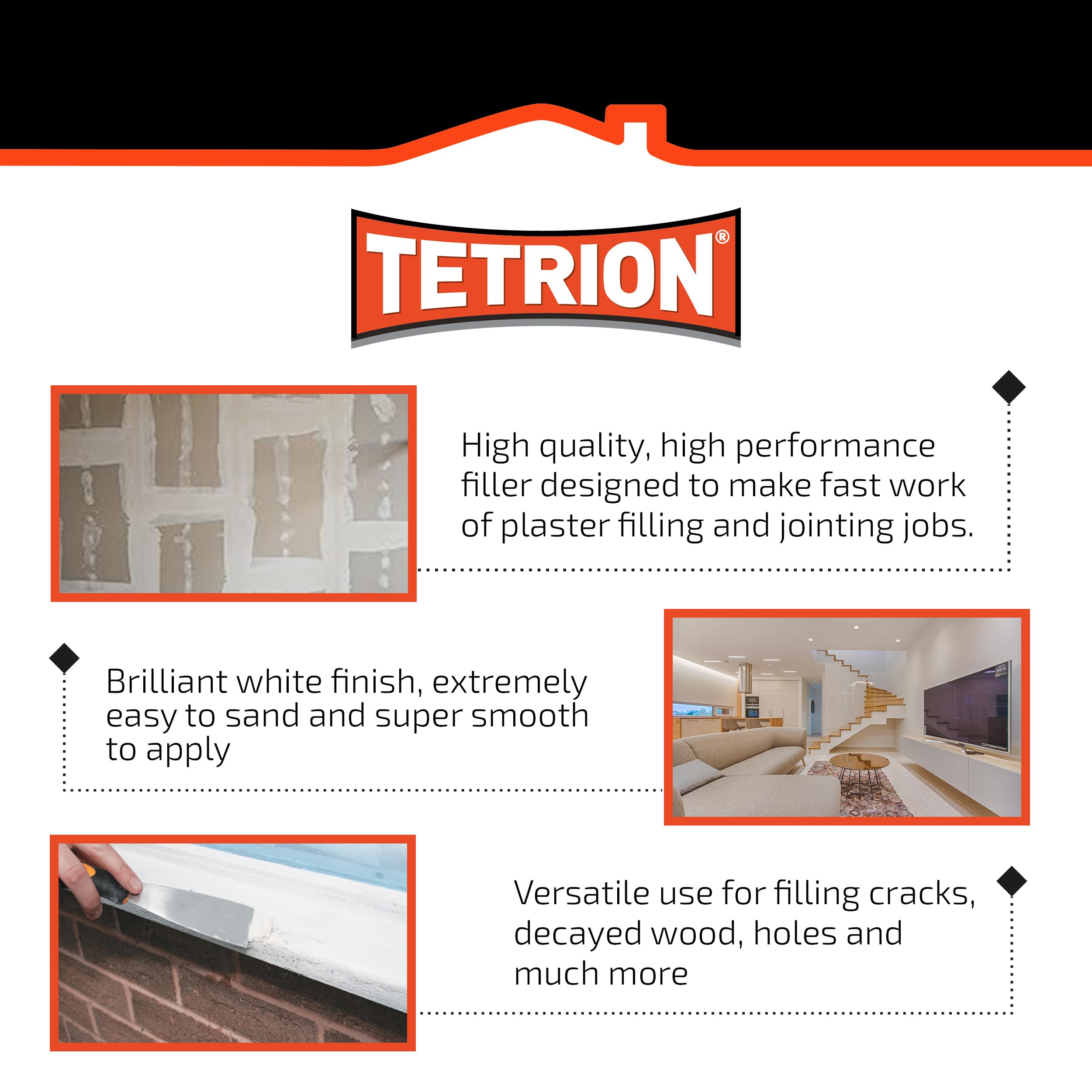 TETRION®

High quality, high performance filler designed to make fast work of plaster filling and jointing jobs.

Brilliant white finish, extremely easy to sand and super smooth to apply

Versatile use for filling cracks, decayed wood, holes and much more